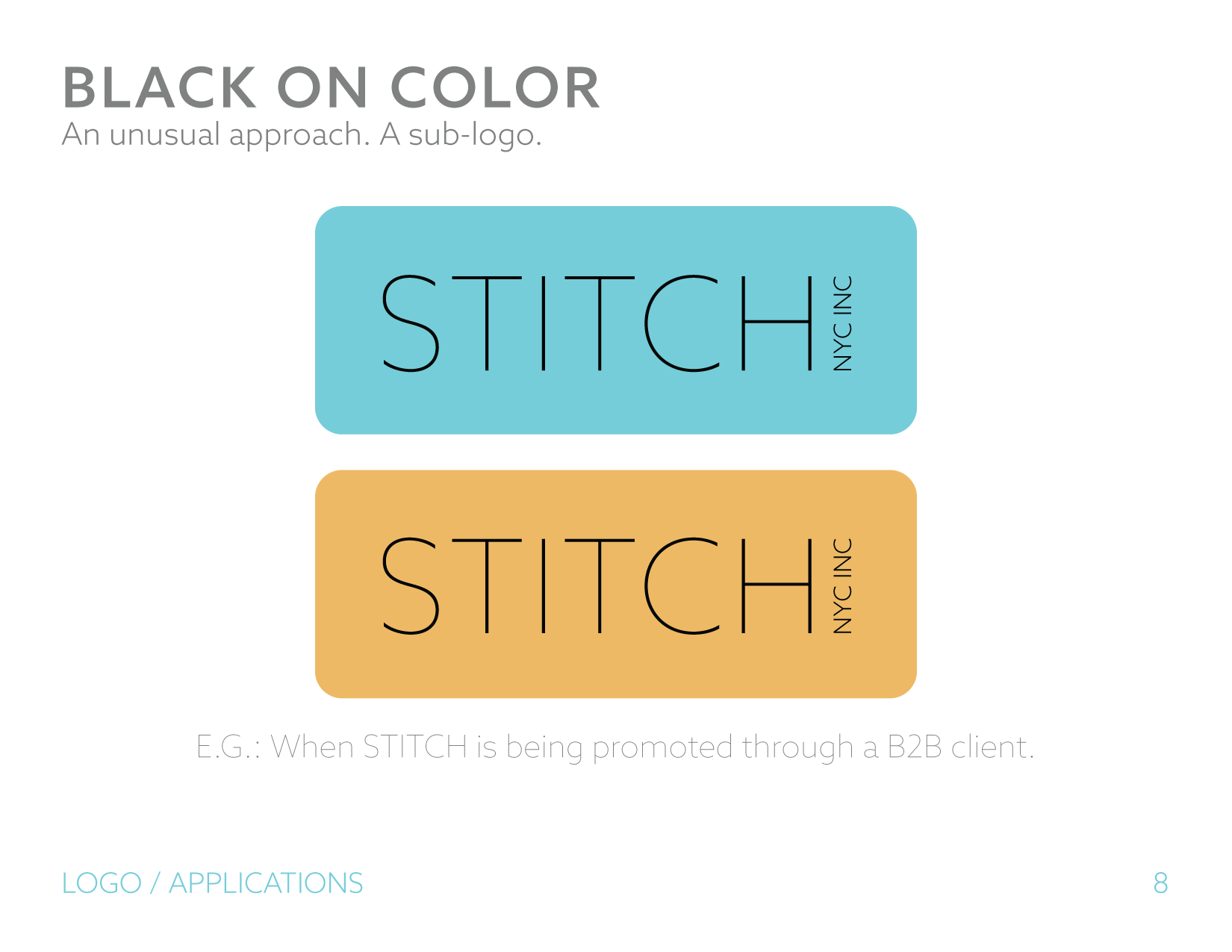 BLACK ON COLOR
An unusual approach. A sub-logo.

STITCH NYC INC

STITCH NYC INC

E.G.: When STITCH is being promoted through a B2B client.

LOGO / APPLICATIONS

8